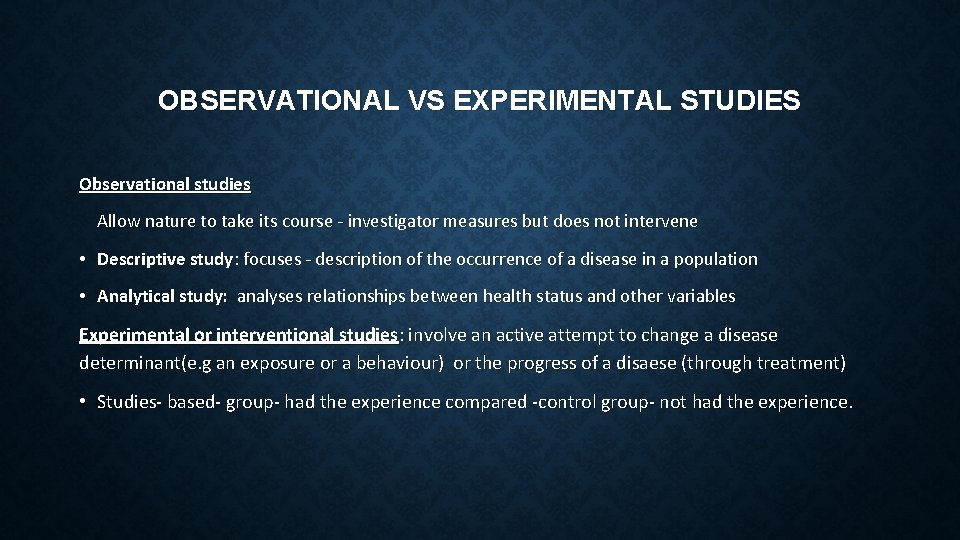 OBSERVATIONAL VS EXPERIMENTAL STUDIES

Observational studies

Allow nature to take its course - investigator measures but does not intervene

• Descriptive study: focuses - description of the occurrence of a disease in a population

• Analytical study: analyses relationships between health status and other variables

Experimental or interventional studies: involve an active attempt to change a disease determinant(e.g an exposure or a behaviour) or the progress of a disaese (through treatment)

• Studies- based- group- had the experience compared -control group- not had the experience.